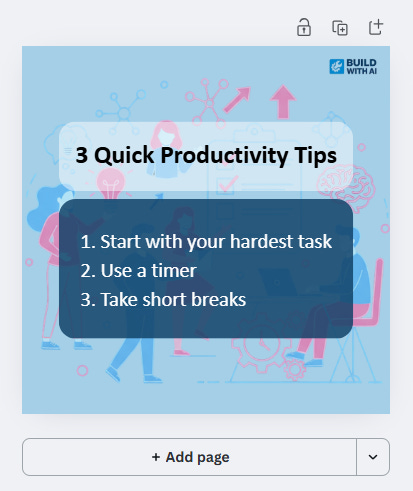 BUILD WITH AI

3 Quick Productivity Tips

1. Start with your hardest task
2. Use a timer
3. Take short breaks

+ Add page